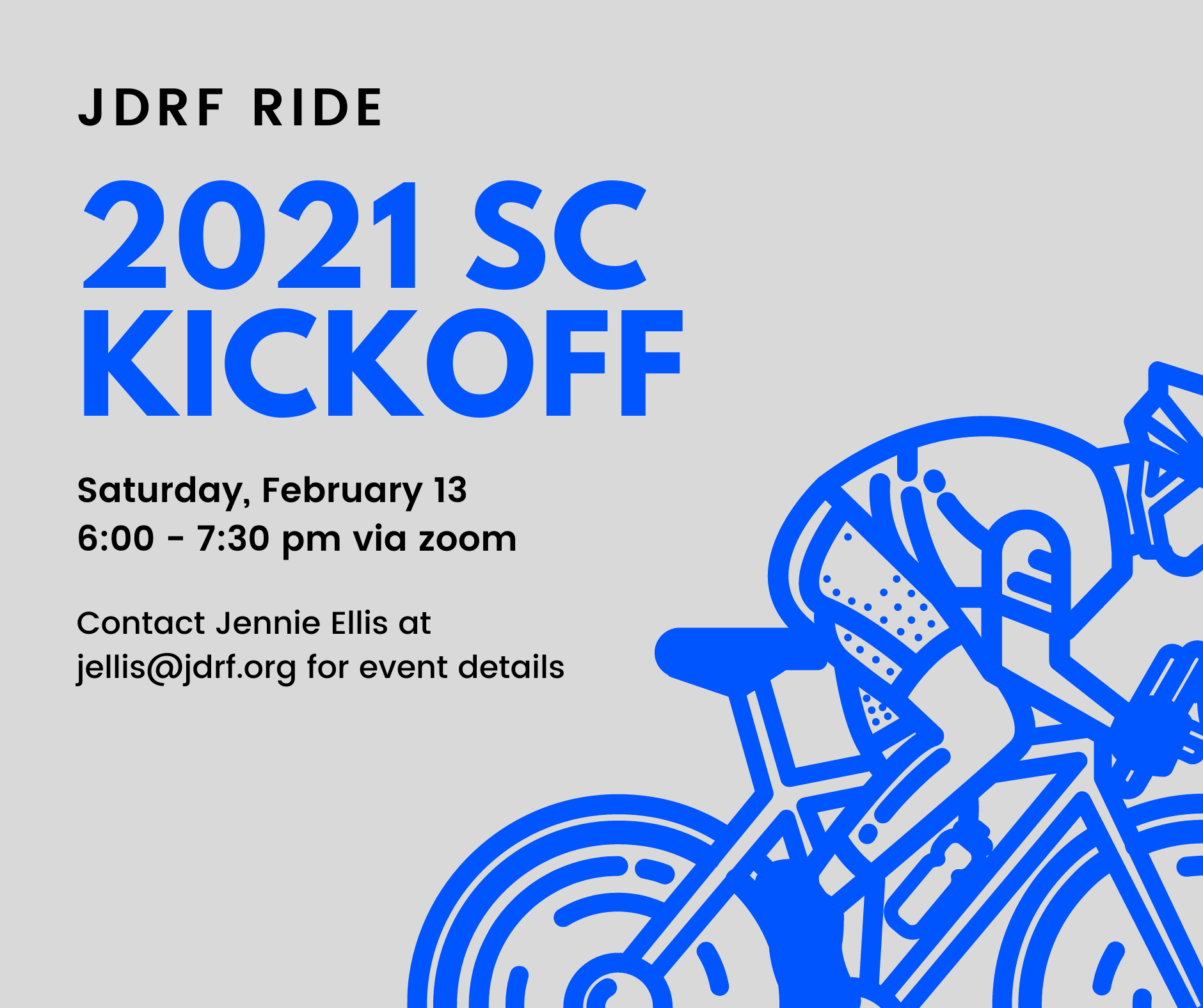 JDRF RIDE

2021 SC KICKOFF

Saturday, February 13
6:00 - 7:30 pm via zoom

Contact Jennie Ellis at jellis@jdrf.org for event details